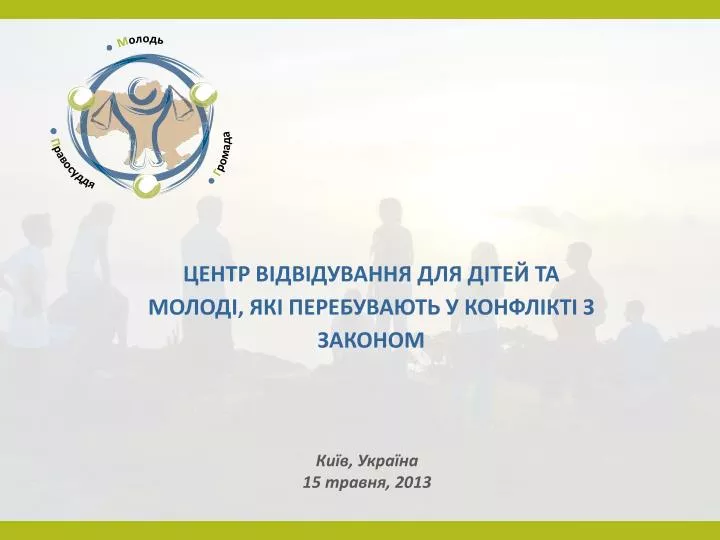 Молодь
Правосуддя
Громада

ЦЕНТР ВІДВІДУВАННЯ ДЛЯ ДІТЕЙ ТА МОЛОДІ, ЯКІ ПЕРЕБУВАЮТЬ У КОНФЛІКТІ З ЗАКОНОМ

Київ, Україна
15 травня, 2013